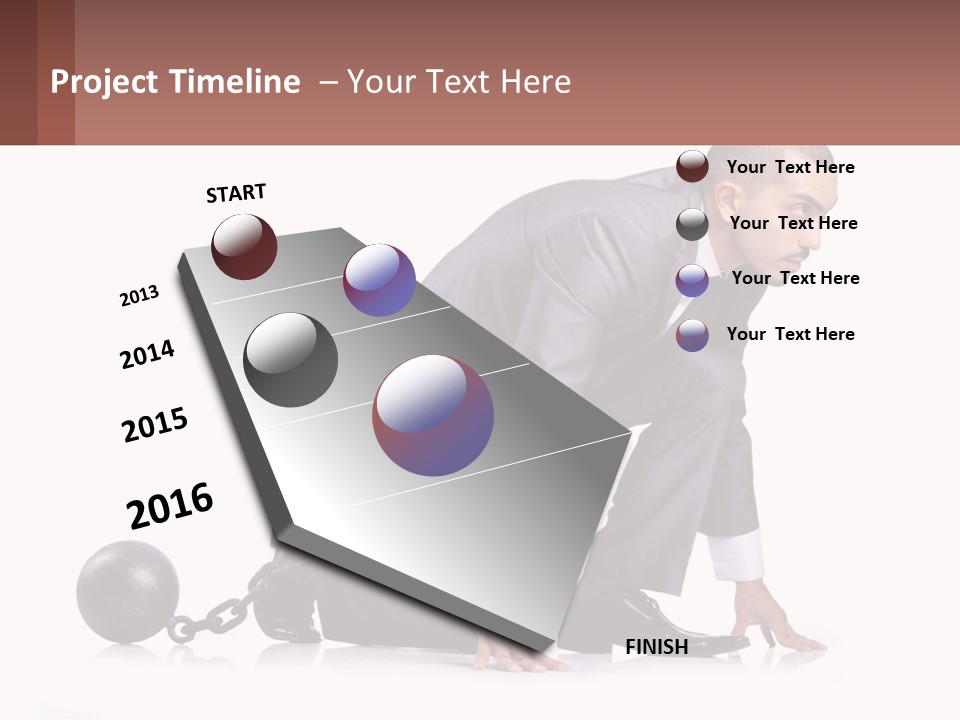 Project Timeline – Your Text Here

START

2013

2014

2015

2016

FINISH

Your Text Here

Your Text Here

Your Text Here

Your Text Here